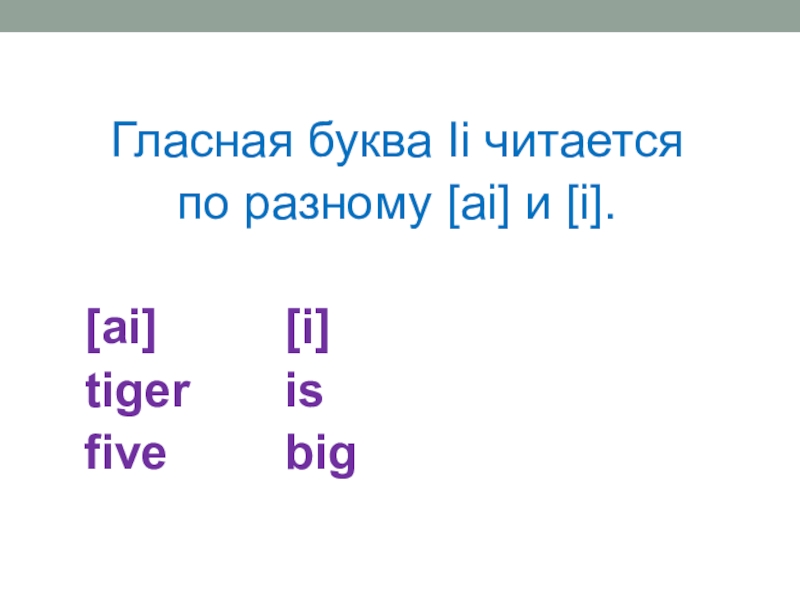 Гласная буква Ii читается по разному [ai] и [i].

| [ai] | [i] |
|---|---|
| tiger | is |
| five | big |